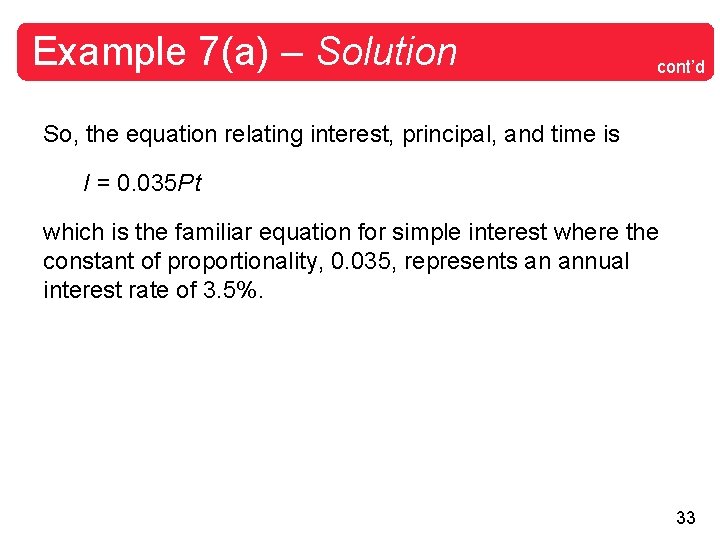 Example 7(a) – Solution

cont'd

So, the equation relating interest, principal, and time is

$I = 0.035Pt$

which is the familiar equation for simple interest where the constant of proportionality, 0.035, represents an annual interest rate of 3.5%.

33